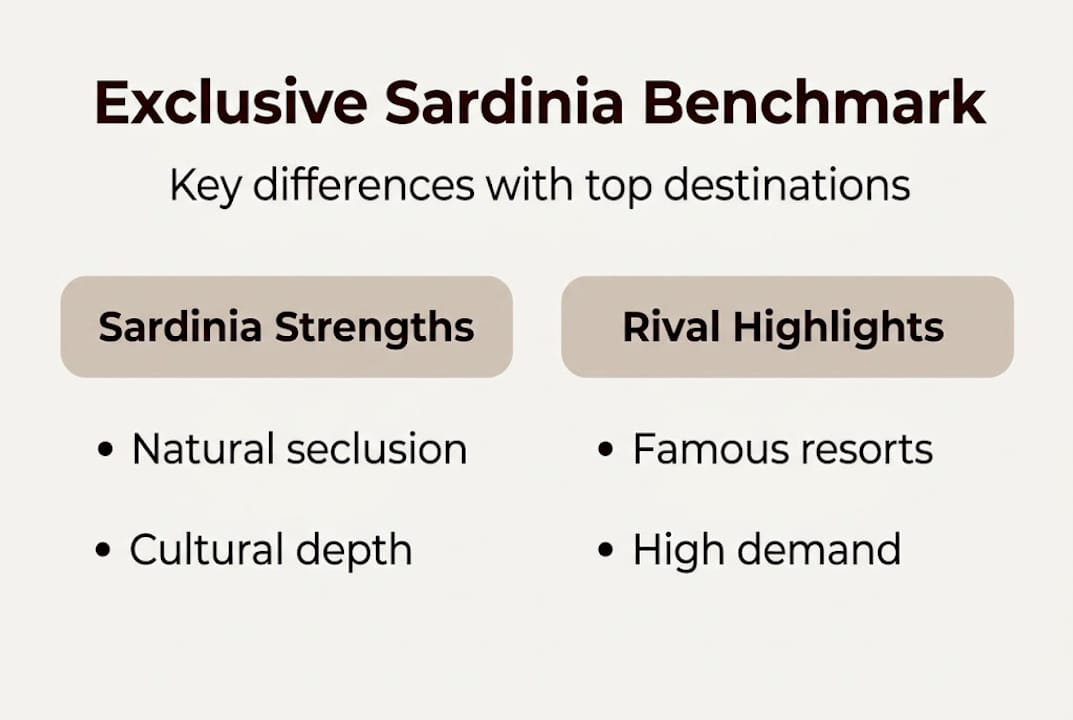 Exclusive Sardinia Benchmark

Key differences with top destinations

Sardinia Strengths

• Natural seclusion

• Cultural depth

Rival Highlights

• Famous resorts

• High demand